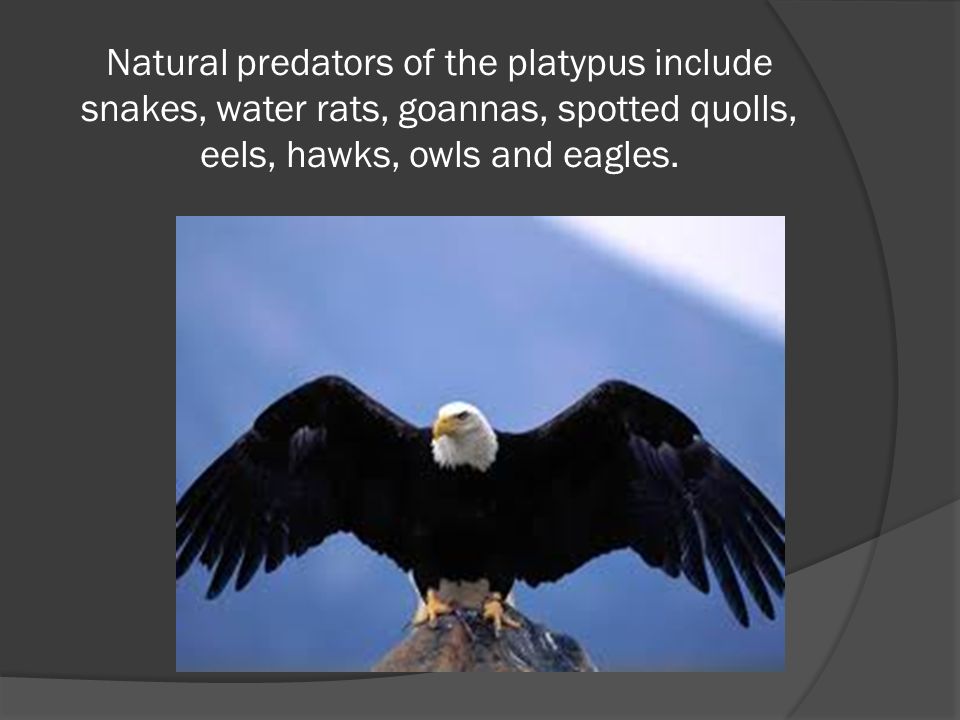 Natural predators of the platypus include snakes, water rats, goannas, spotted quolls, eels, hawks, owls and eagles.